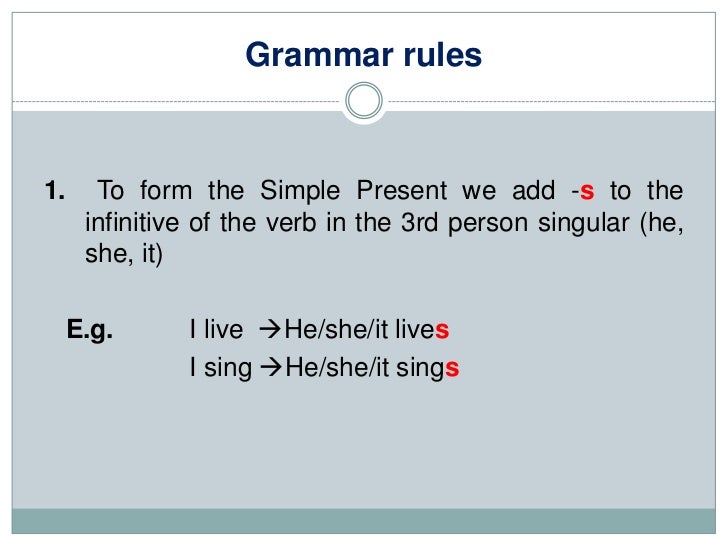 Grammar rules

1. To form the Simple Present we add -s to the infinitive of the verb in the 3rd person singular (he, she, it)

E.g. I live →He/she/it lives
I sing →He/she/it sings